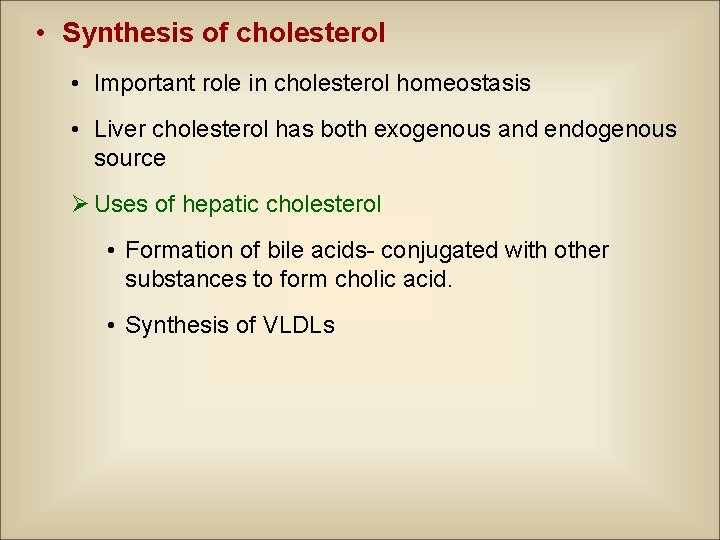 • Synthesis of cholesterol

• Important role in cholesterol homeostasis

• Liver cholesterol has both exogenous and endogenous source

➢ Uses of hepatic cholesterol

• Formation of bile acids- conjugated with other substances to form cholic acid.

• Synthesis of VLDLs